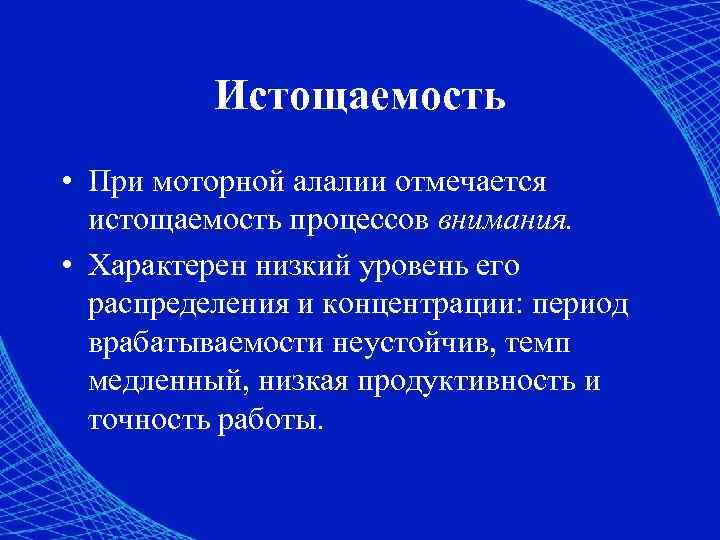 Истощаемость

• При моторной алалии отмечается истощаемость процессов внимания.

• Характерен низкий уровень его распределения и концентрации: период врабатываемости неустойчив, темп медленный, низкая продуктивность и точность работы.